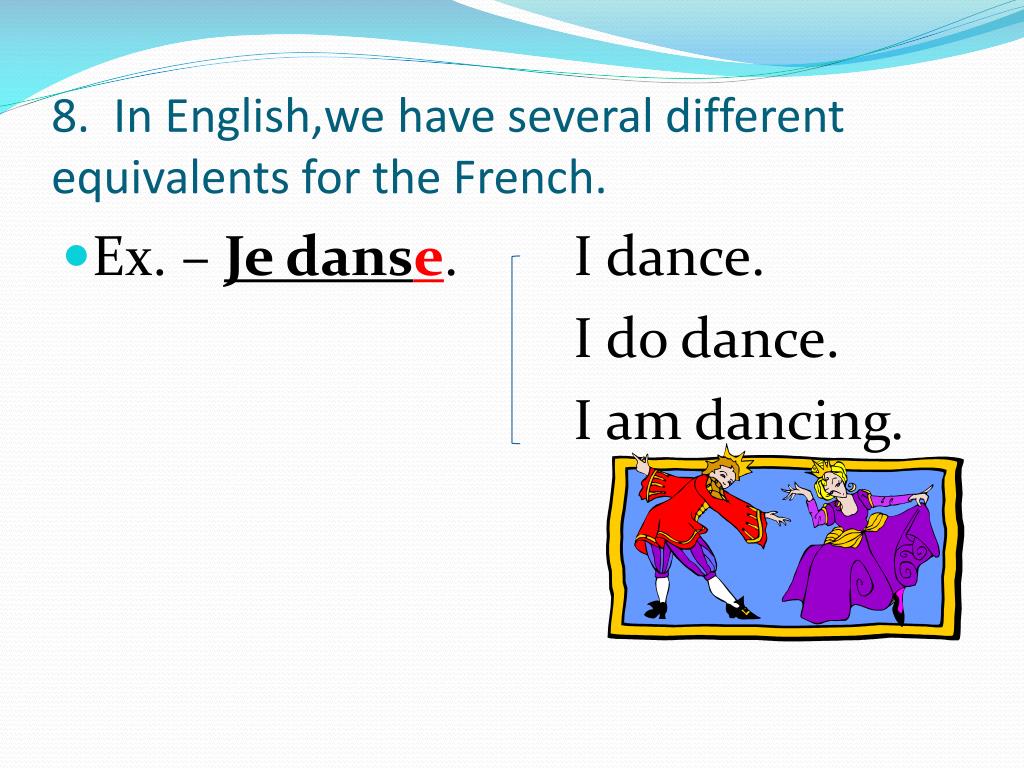 8. In English,we have several different equivalents for the French.

Ex. – Je danse.

I dance.
I do dance.
I am dancing.